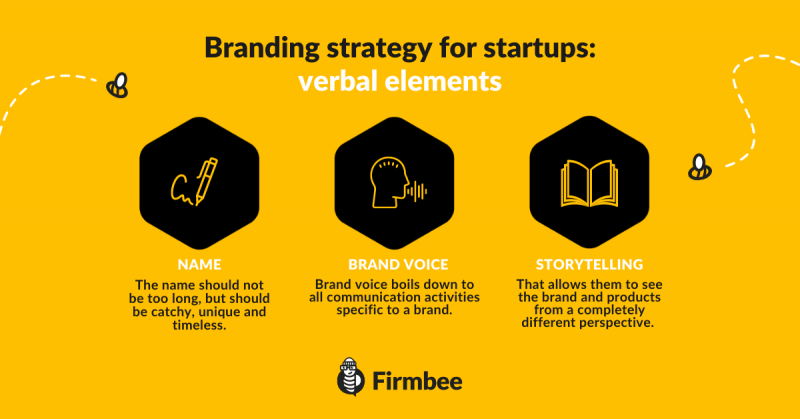 Branding strategy for startups: verbal elements

NAME
The name should not be too long, but should be catchy, unique and timeless.

BRAND VOICE
Brand voice boils down to all communication activities specific to a brand.

STORYTELLING
That allows them to see the brand and products from a completely different perspective.

Firmbee